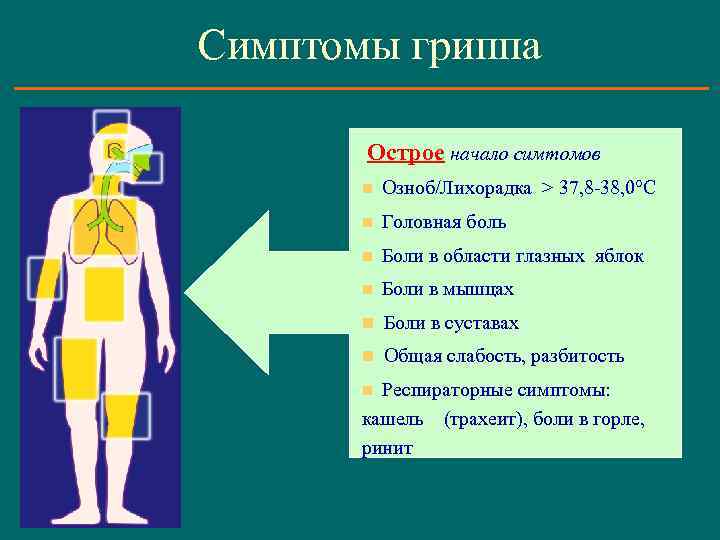 Симптомы гриппа

Острое начало симтомов

Озноб/Лихорадка > 37,8-38,0°C

Головная боль

Боли в области глазных яблок

Боли в мышцах

Боли в суставах

Общая слабость, разбитость

Респираторные симптомы: кашель (трахеит), боли в горле, ринит